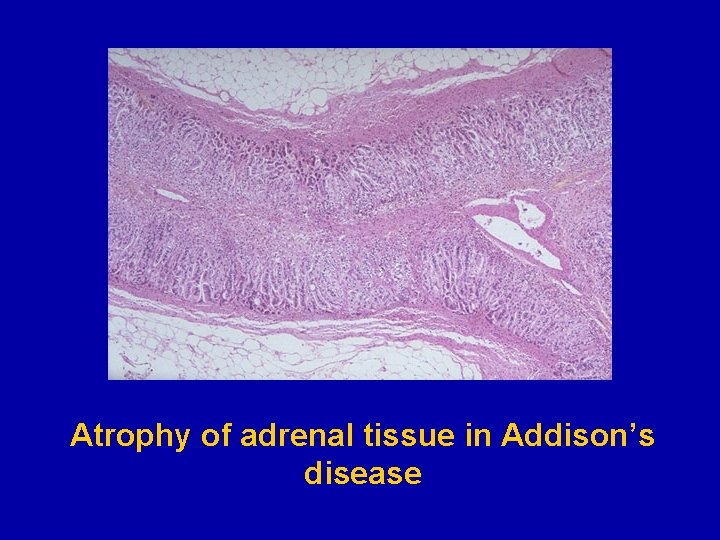 Atrophy of adrenal tissue in Addison’s disease